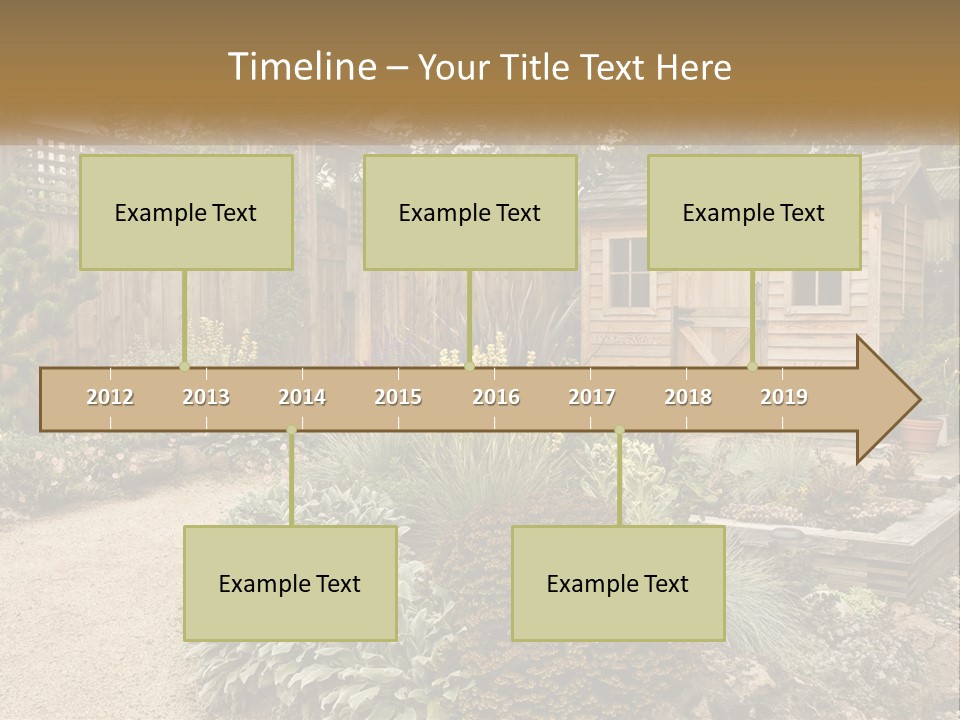 Timeline – Your Title Text Here

Example Text

Example Text

Example Text

2012 2013 2014 2015 2016 2017 2018 2019

Example Text

Example Text